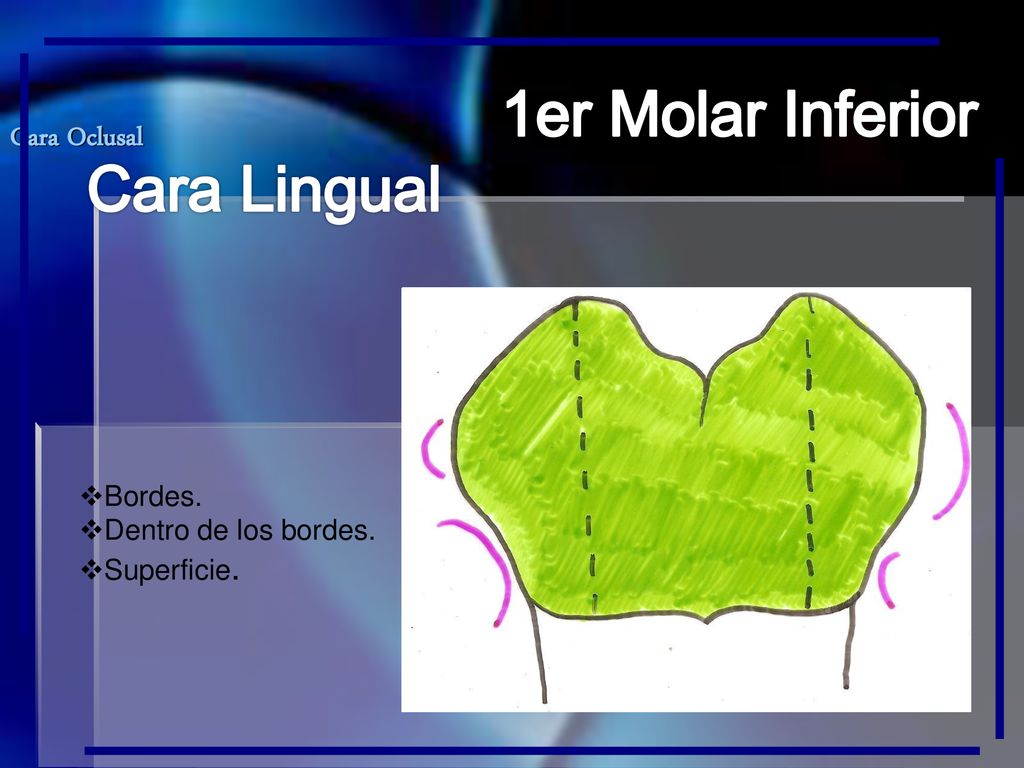 Cara Oclusal

1er Molar Inferior

Cara Lingual

❖Bordes.
❖Dentro de los bordes.
❖Superficie.